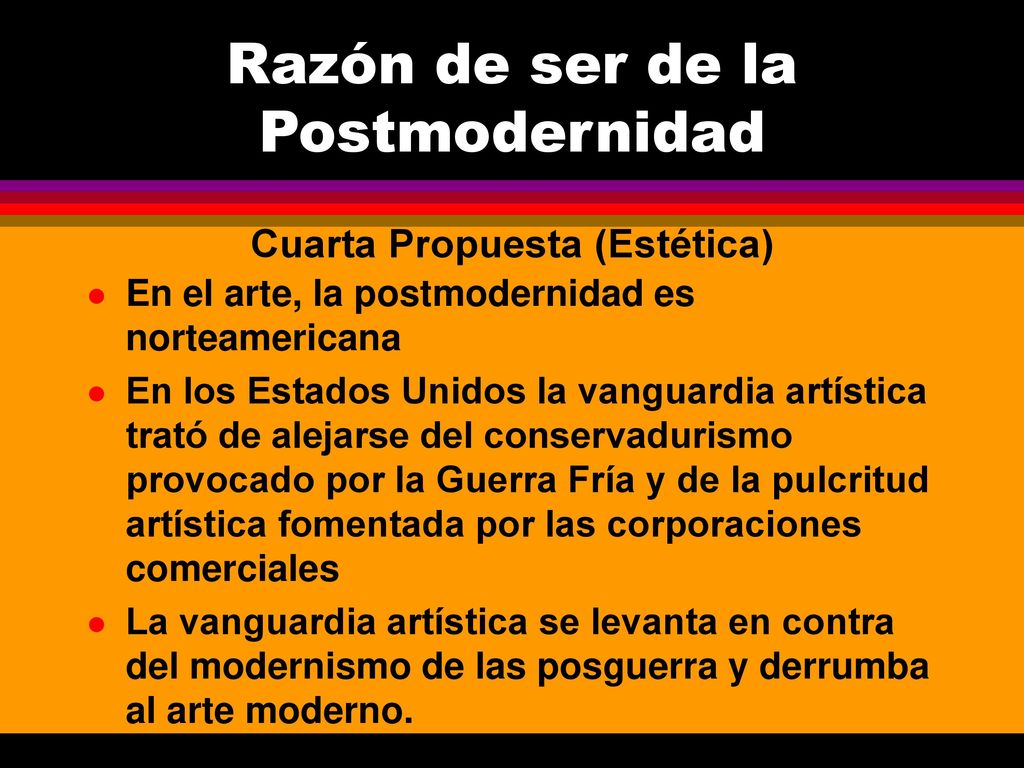 Razón de ser de la Postmodernidad

Cuarta Propuesta (Estética)

- En el arte, la postmodernidad es norteamericana
- En los Estados Unidos la vanguardia artística trató de alejarse del conservadurismo provocado por la Guerra Fría y de la pulcritud artística fomentada por las corporaciones comerciales
- La vanguardia artística se levanta en contra del modernismo de las posguerra y derrumba al arte moderno.